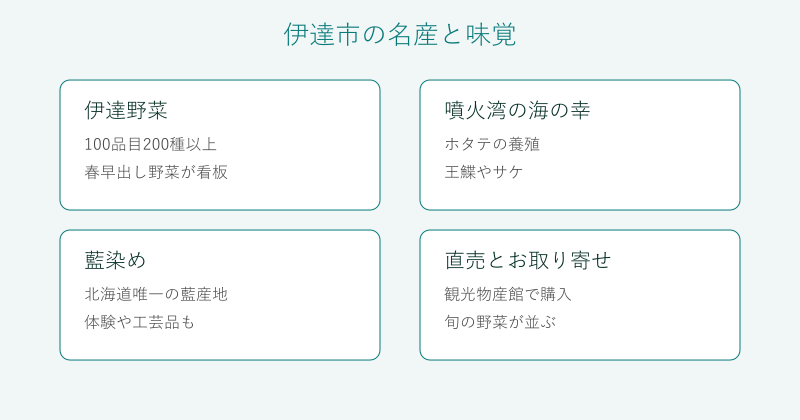 伊達市の名産と味覚

伊達野菜
100品目200種以上
春早出し野菜が看板

噴火湾の海の幸
ホタテの養殖
王鰈やサケ

藍染め
北海道唯一の藍産地
体験や工芸品も

直売とお取り寄せ
観光物産館で購入
旬の野菜が並ぶ